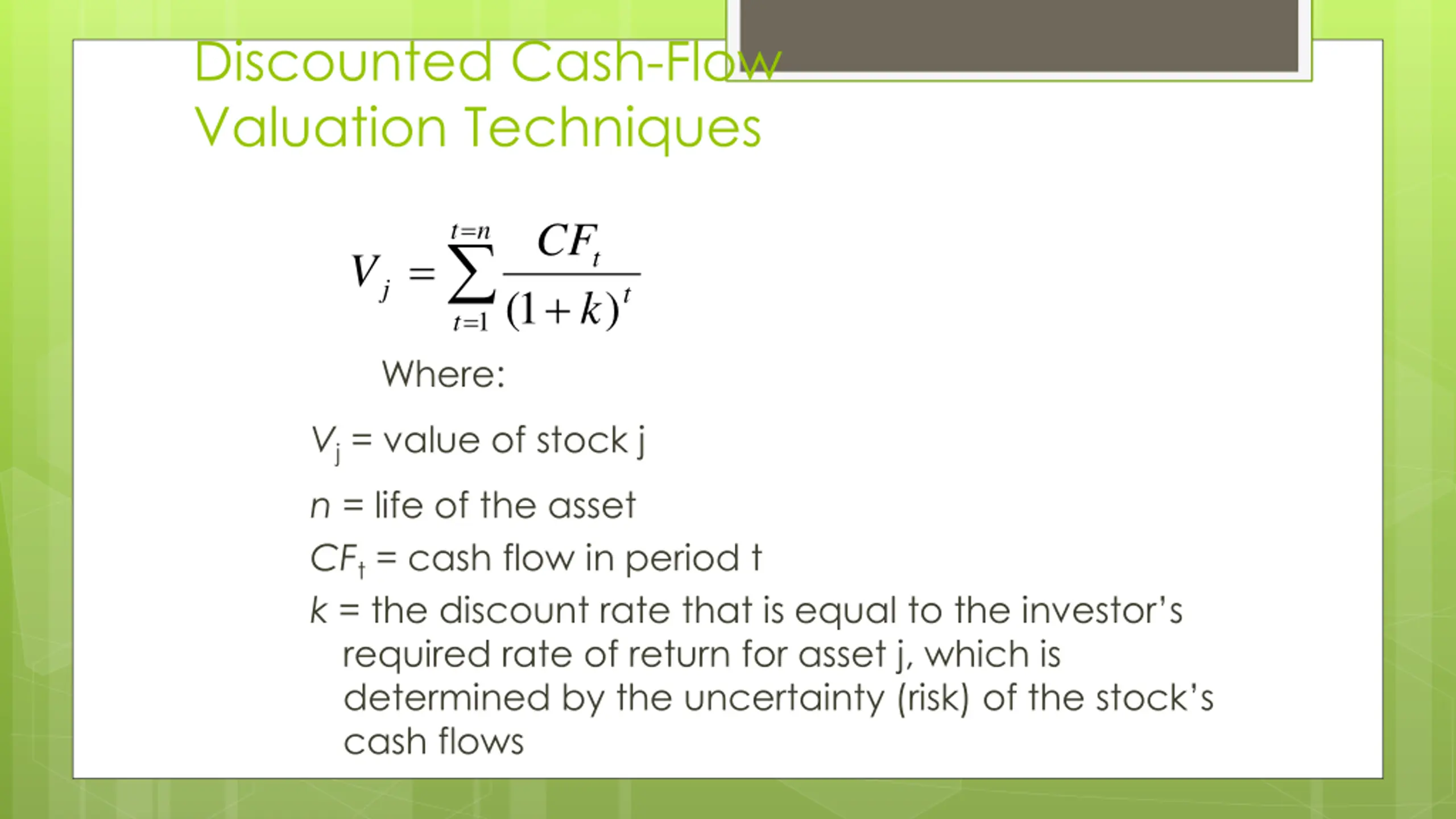 Discounted Cash-Flow Valuation Techniques

$V_j = \sum_{t=1}^{t=n} \frac{CF_t}{(1+k)^t}$

Where:

$V_j$ = value of stock j

$n$ = life of the asset

$CF_t$ = cash flow in period t

$k$ = the discount rate that is equal to the investor's required rate of return for asset j, which is determined by the uncertainty (risk) of the stock's cash flows